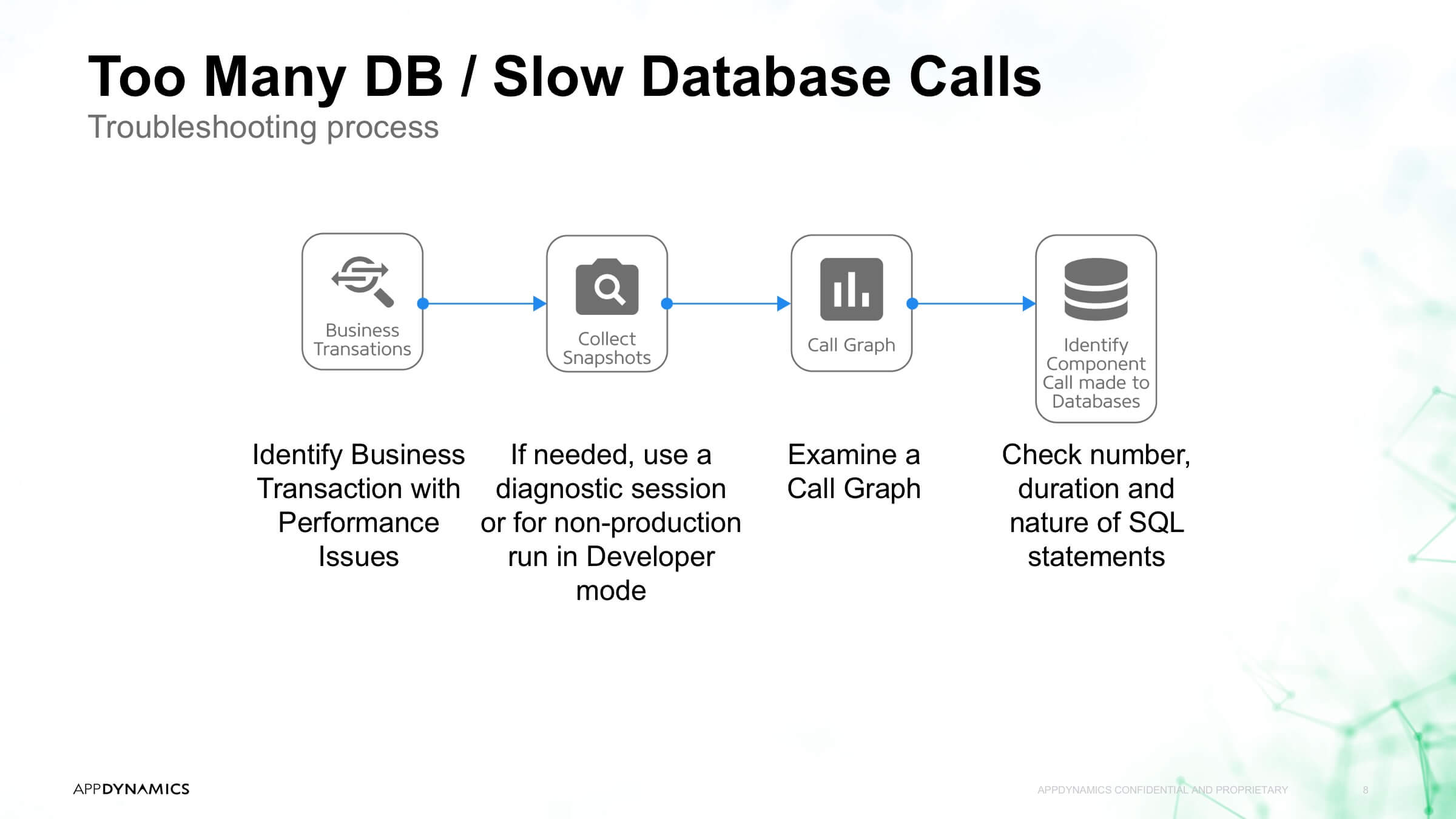 Too Many DB / Slow Database Calls
Troubleshooting process

Business Transations

Collect Snapshots

Call Graph

Identify Component Call made to Databases

Identify Business Transaction with Performance Issues

If needed, use a diagnostic session or for non-production run in Developer mode

Examine a Call Graph

Check number, duration and nature of SQL statements

APPDYNAMICS

APPDYNAMICS CONFIDENTIAL AND PROPRIETARY

8